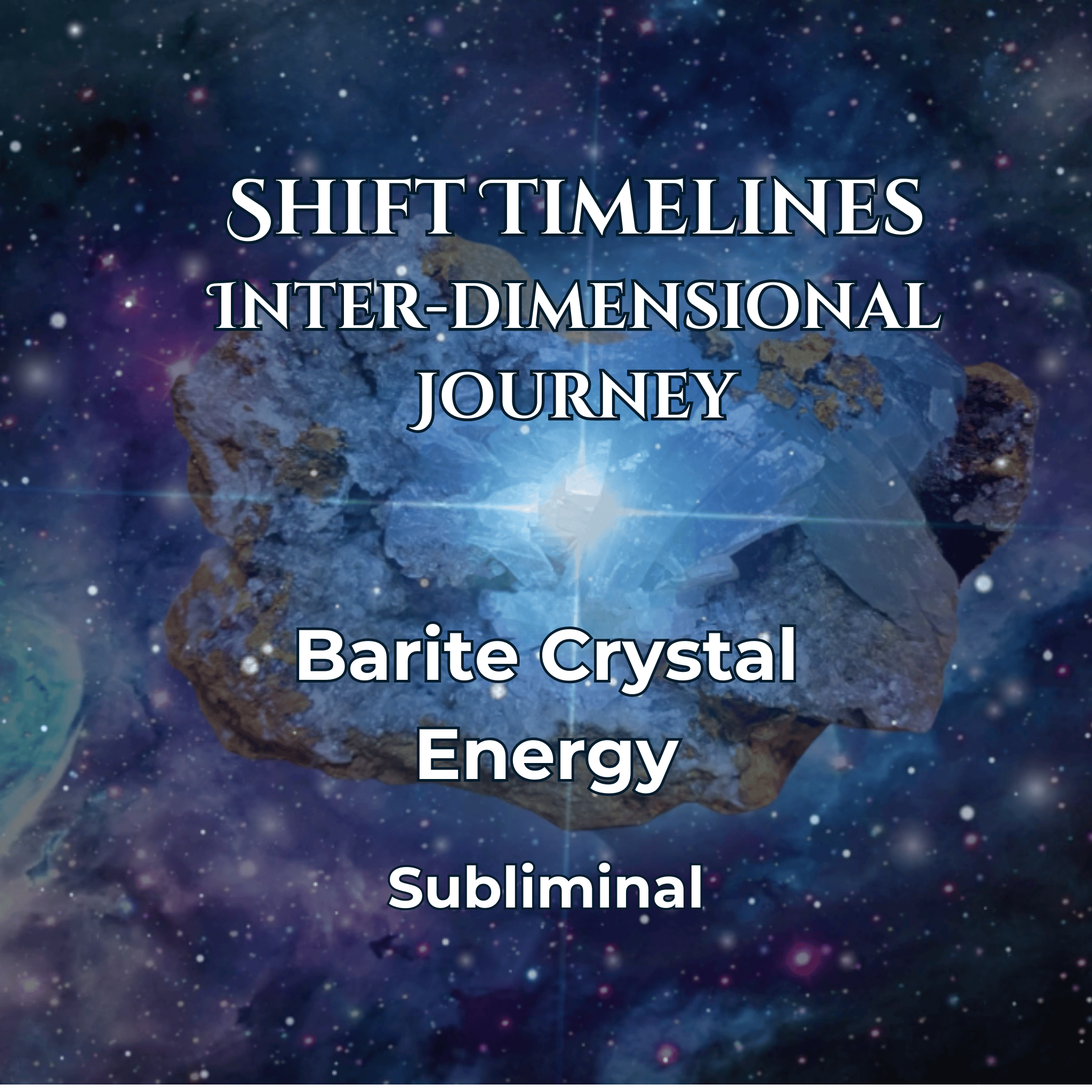 SHIFT TIMELINES
INTER-DIMENSIONAL
JOURNEY

Barite Crystal
Energy

Subliminal